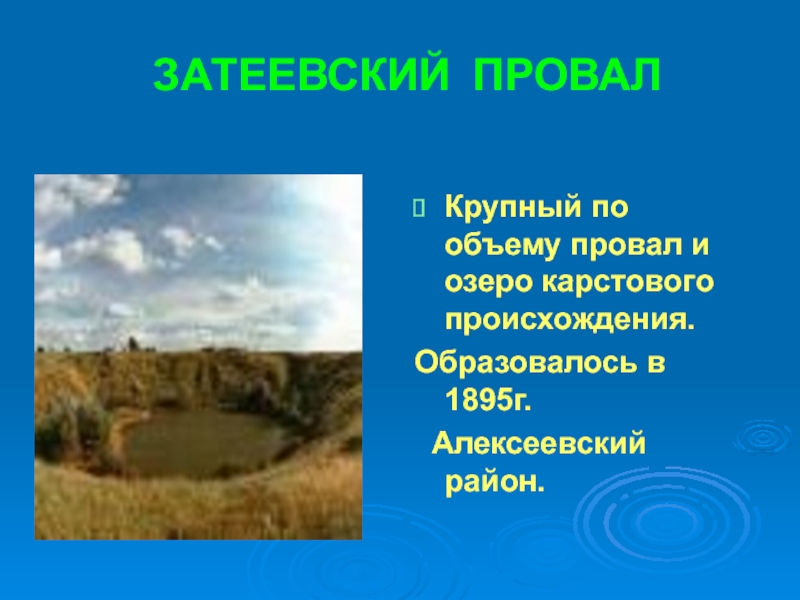 ЗАТЕЕВСКИЙ ПРОВАЛ

Крупный по объему провал и озеро карстового происхождения.

Образовалось в 1895г.

Алексеевский район.